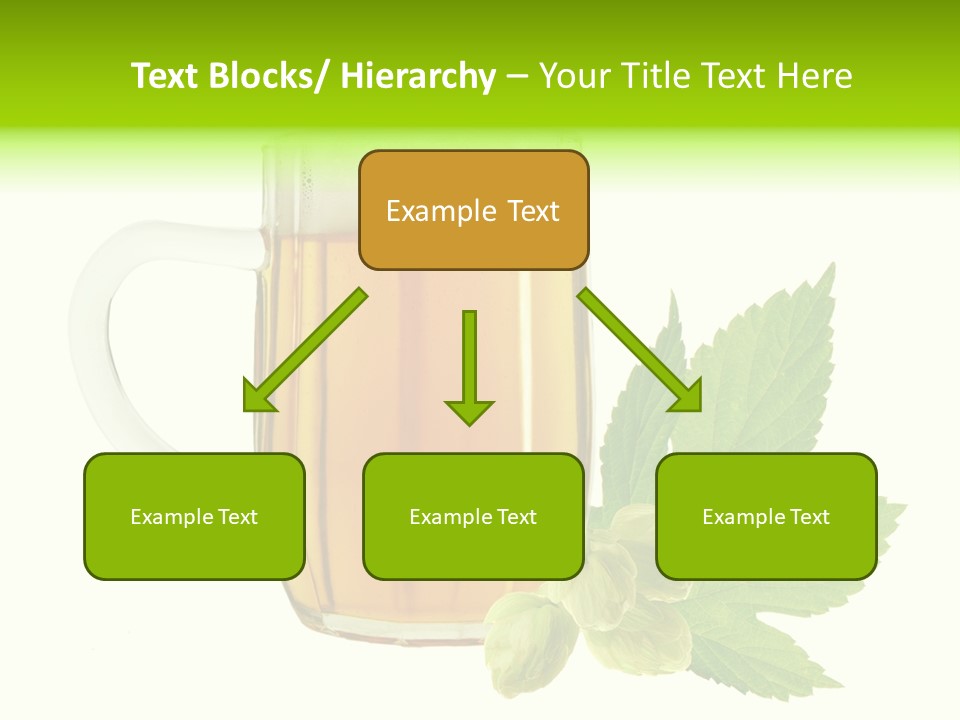 Text Blocks/ Hierarchy – Your Title Text Here

Example Text

Example Text

Example Text

Example Text